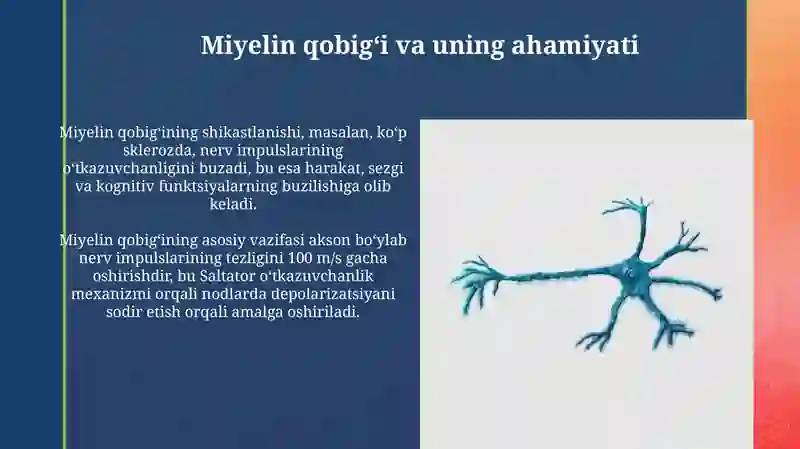 Miyelin qobig‘i va uning ahamiyati

Miyelin qobig‘ining shikastlanishi, masalan, ko‘p sklerozda, nerv impulslarining o‘tkazuvchanligini buzadi, bu esa harakat, sezgi va kognitiv funktsiyalarning buzilishiga olib keladi.

Miyelin qobig‘ining asosiy vazifasi akson bo‘ylab nerv impulslarining tezligini 100 m/s gacha oshirishdir, bu Saltator o‘tkazuvchanlik mexanizmi orqali nodlarda depolarizatsiyani sodir etish orqali amalga oshiriladi.